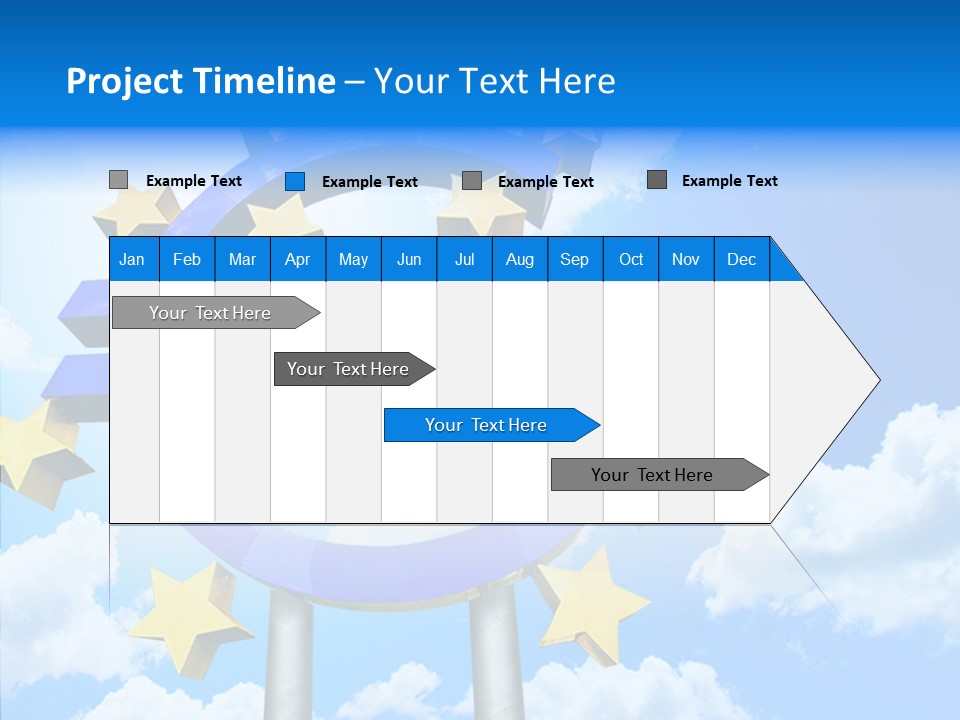 Project Timeline – Your Text Here

Example Text
Example Text
Example Text
Example Text

| Jan | Feb | Mar | Apr | May | Jun | Jul | Aug | Sep | Oct | Nov | Dec |
|---|---|---|---|---|---|---|---|---|---|---|---|

Your Text Here
Your Text Here
Your Text Here
Your Text Here